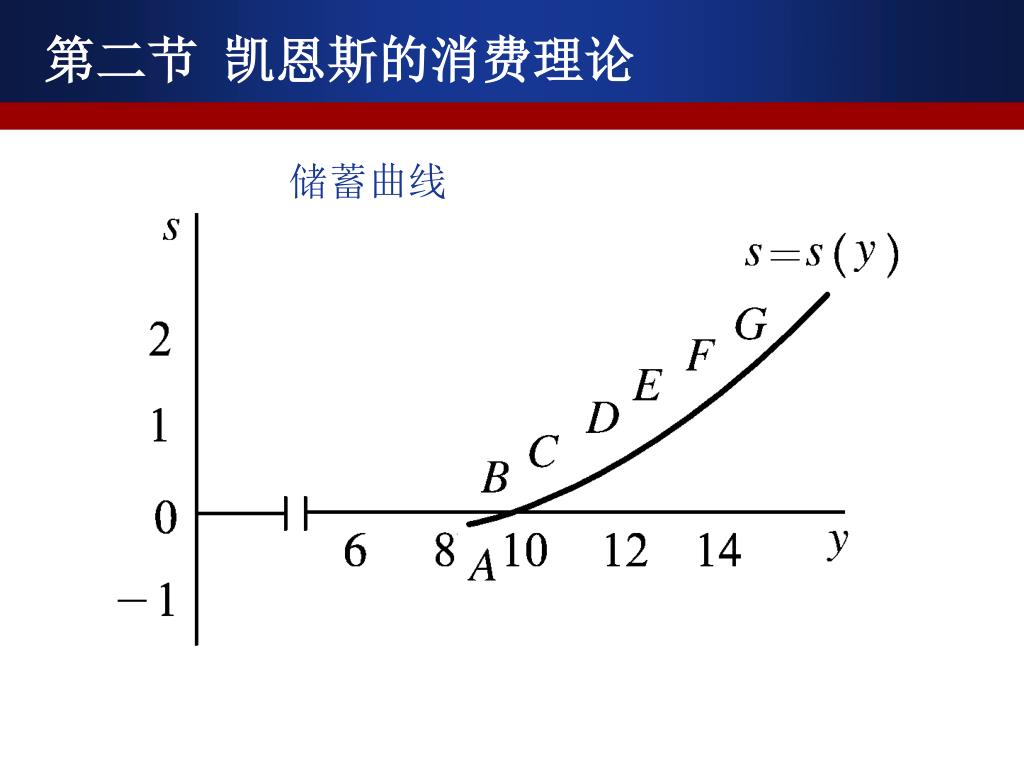 第二节 凯恩斯的消费理论

储蓄曲线

$s$

$s=s(y)$

2
1
0
$-1$

$G$
$F$
$E$
$D$
$C$
$B$
$A$

6 8 10 12 14 $y$